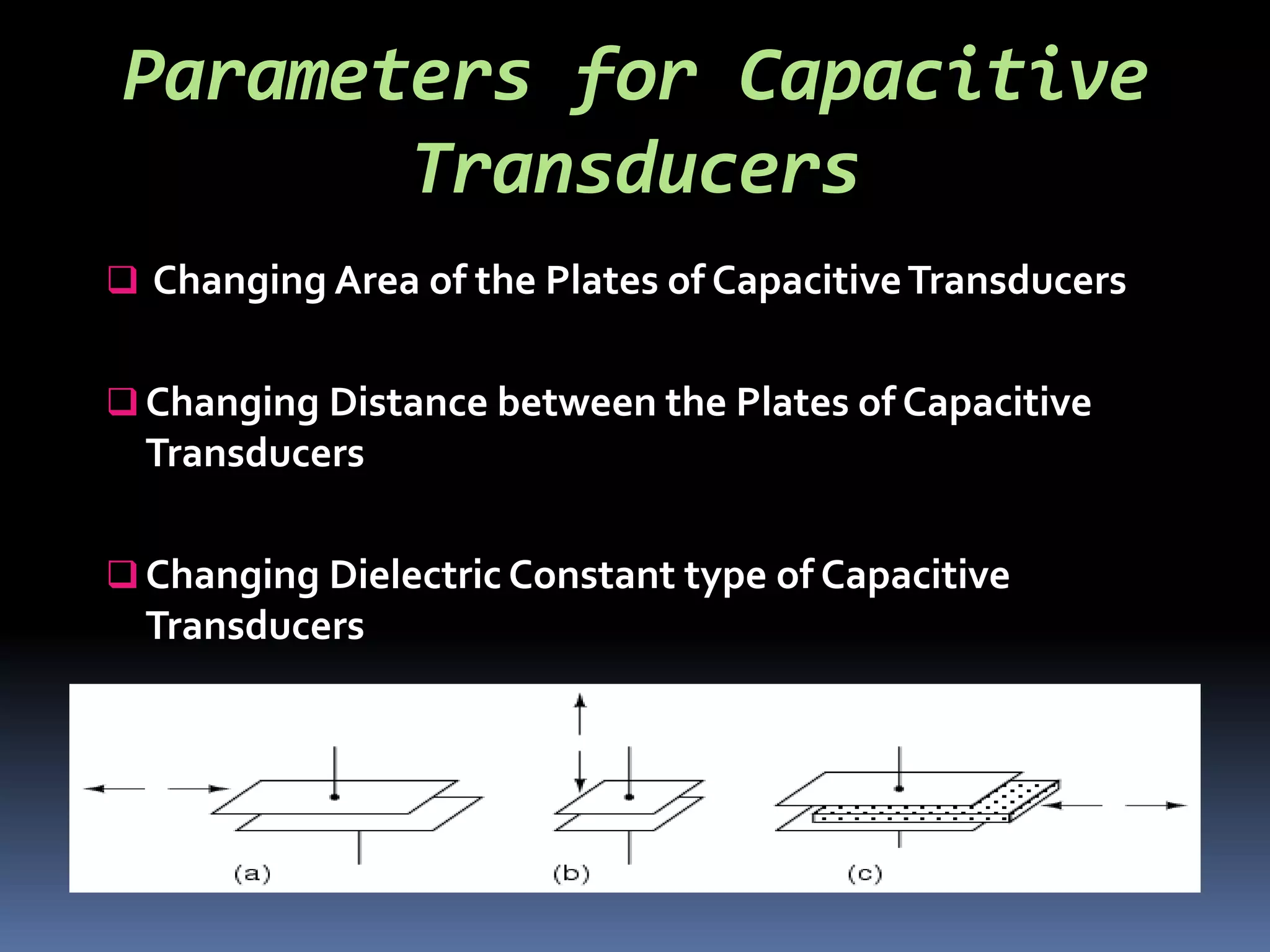 Parameters for Capacitive Transducers

❑ Changing Area of the Plates of Capacitive Transducers

❑ Changing Distance between the Plates of Capacitive Transducers

❑ Changing Dielectric Constant type of Capacitive Transducers

(a)

(b)

(c)